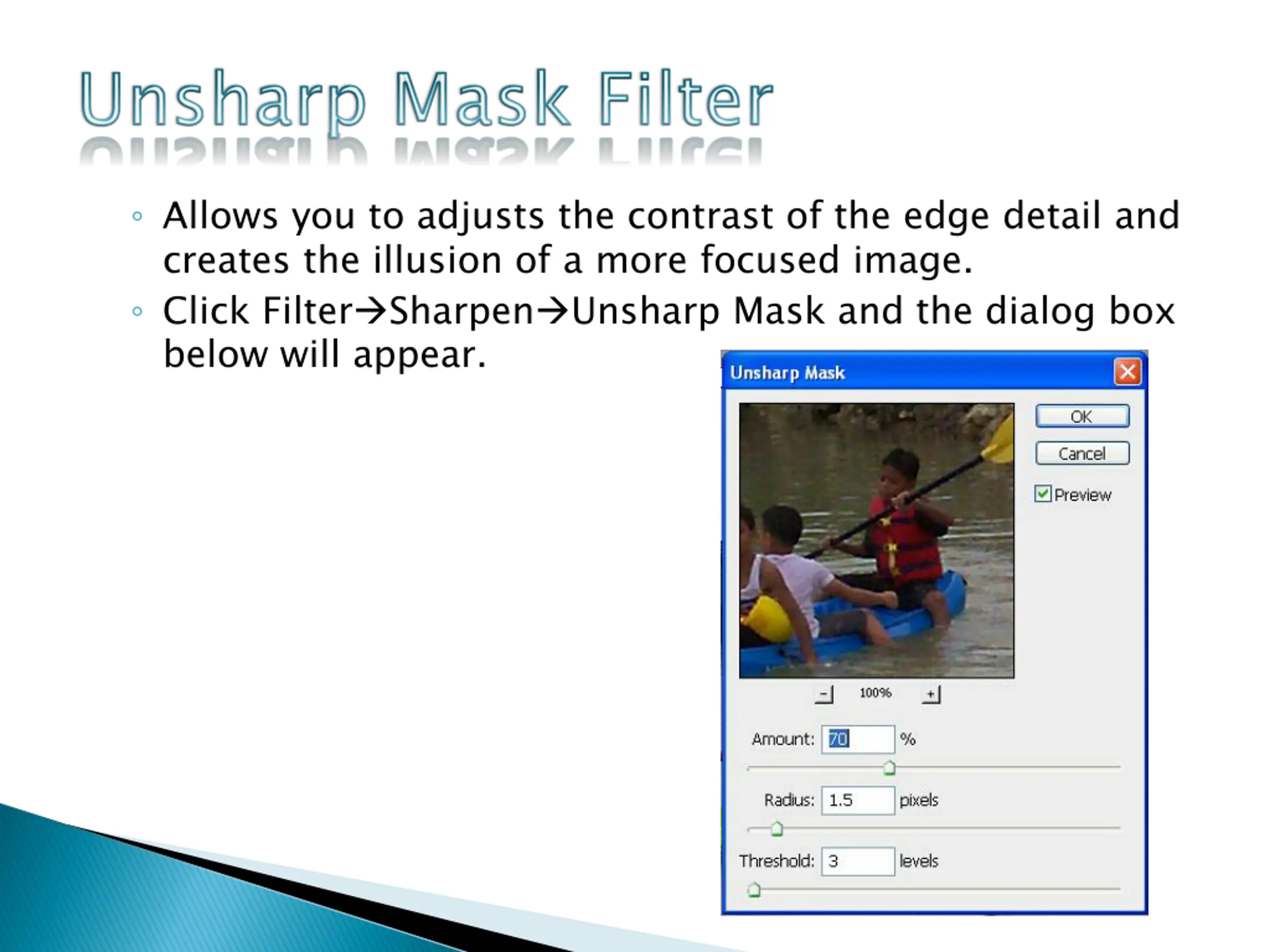 Unsharp Mask Filter

◦ Allows you to adjusts the contrast of the edge detail and creates the illusion of a more focused image.

◦ Click Filter→Sharpen→Unsharp Mask and the dialog box below will appear.

Unsharp Mask

OK

Cancel

Preview

- 100% +

Amount: 70 %

Radius: 1.5 pixels

Threshold: 3 levels